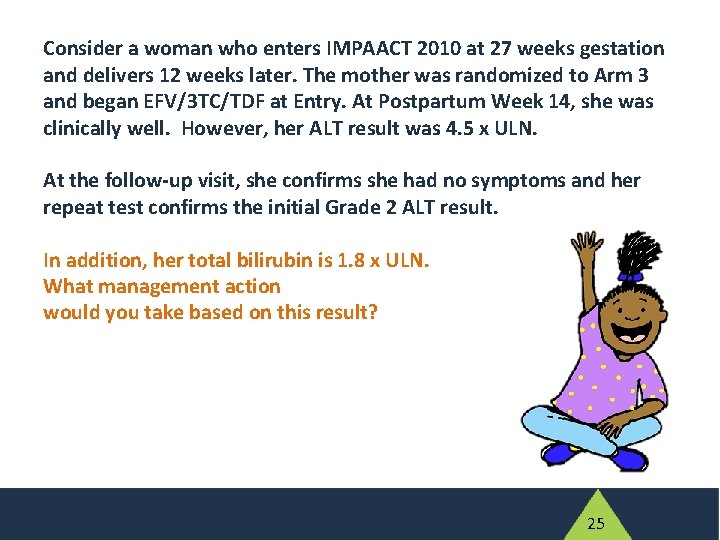 Consider a woman who enters IMPAACT 2010 at 27 weeks gestation and delivers 12 weeks later. The mother was randomized to Arm 3 and began EFV/3TC/TDF at Entry. At Postpartum Week 14, she was clinically well. However, her ALT result was 4.5 x ULN.

At the follow-up visit, she confirms she had no symptoms and her repeat test confirms the initial Grade 2 ALT result.

In addition, her total bilirubin is 1.8 x ULN.
What management action
would you take based on this result?

25